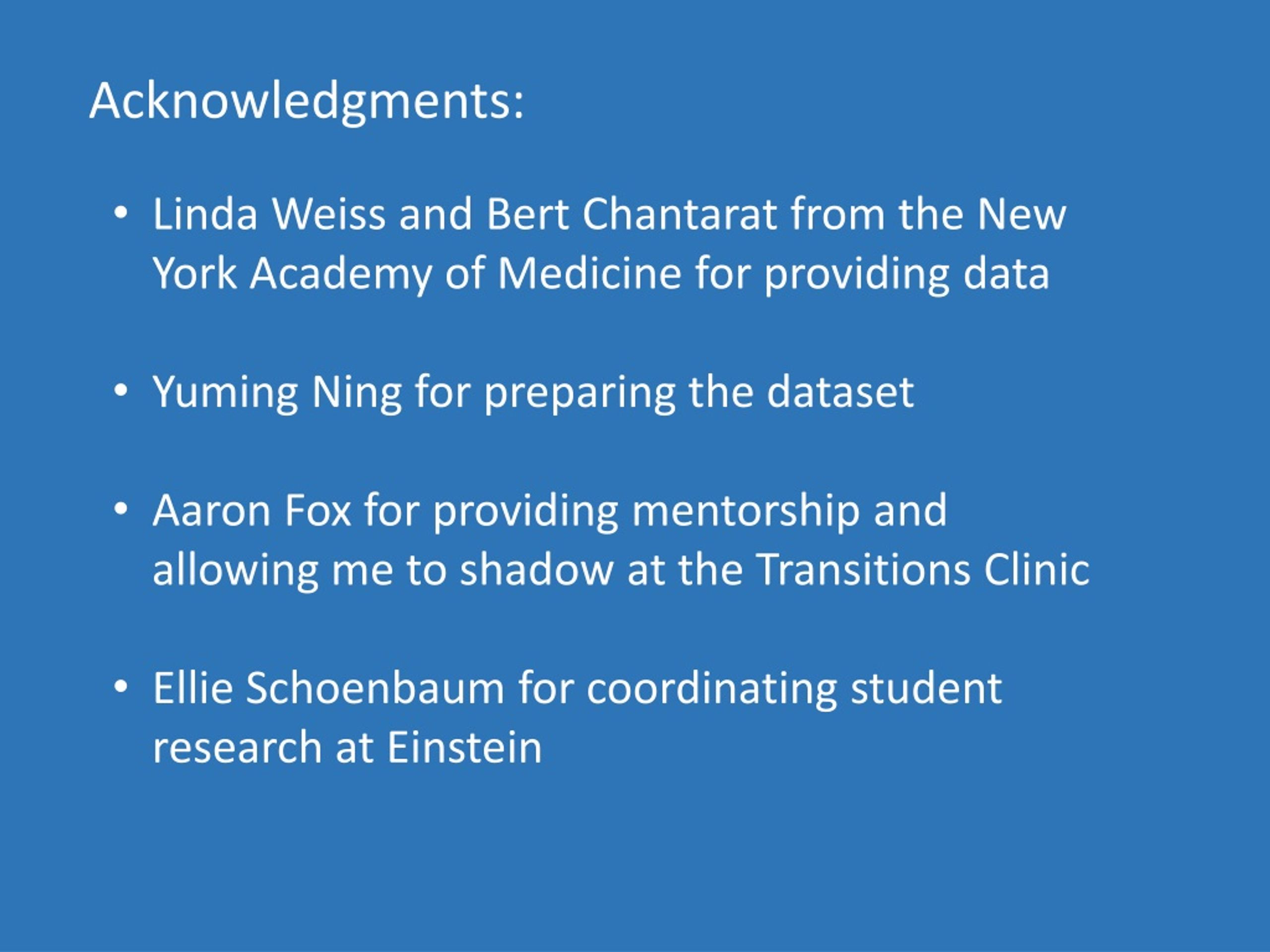 Acknowledgments:

• Linda Weiss and Bert Chantarat from the New York Academy of Medicine for providing data

• Yuming Ning for preparing the dataset

• Aaron Fox for providing mentorship and allowing me to shadow at the Transitions Clinic

• Ellie Schoenbaum for coordinating student research at Einstein